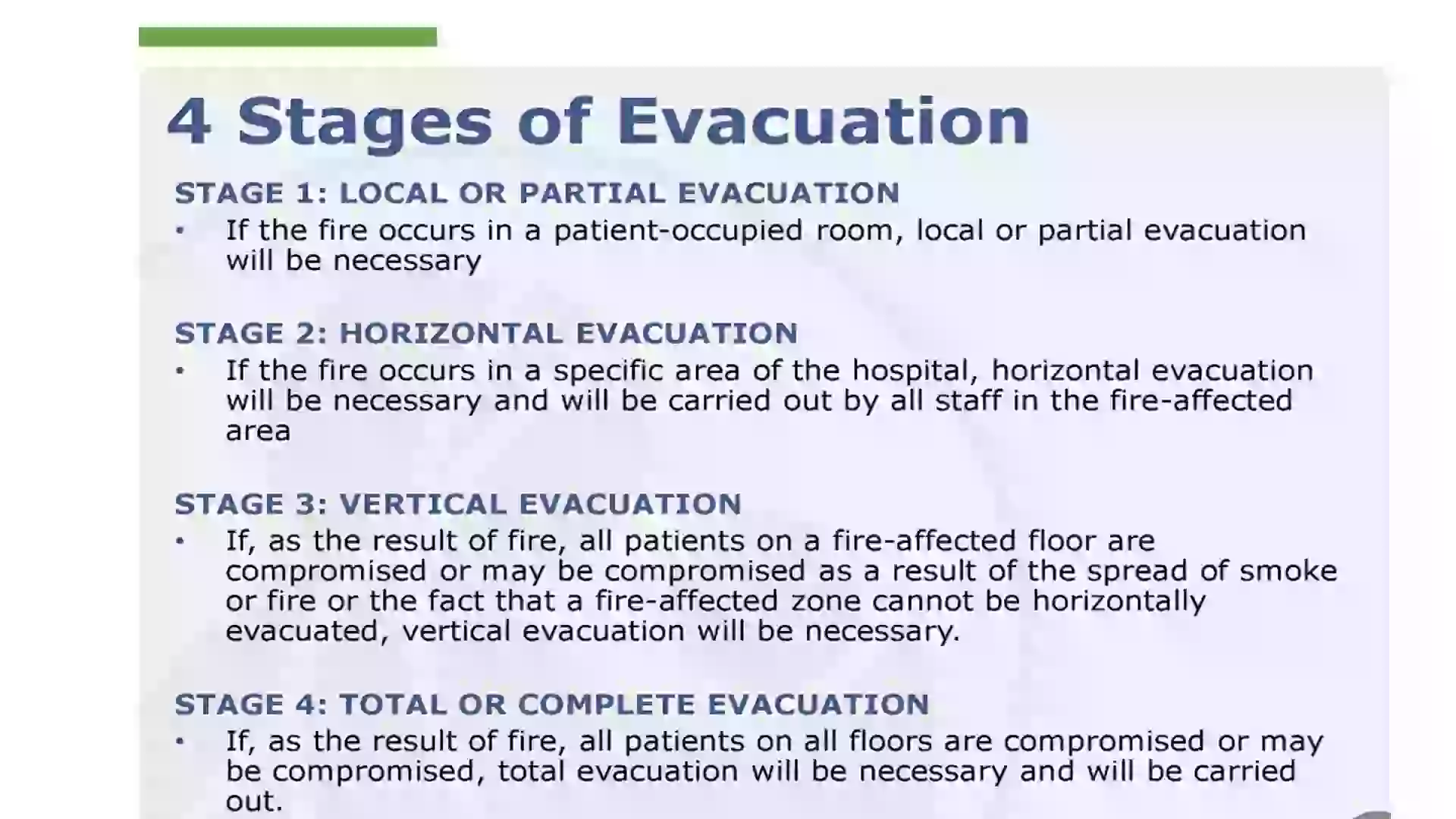 4 Stages of Evacuation

STAGE 1: LOCAL OR PARTIAL EVACUATION

• If the fire occurs in a patient-occupied room, local or partial evacuation will be necessary

STAGE 2: HORIZONTAL EVACUATION

• If the fire occurs in a specific area of the hospital, horizontal evacuation will be necessary and will be carried out by all staff in the fire-affected area

STAGE 3: VERTICAL EVACUATION

• If, as the result of fire, all patients on a fire-affected floor are compromised or may be compromised as a result of the spread of smoke or fire or the fact that a fire-affected zone cannot be horizontally evacuated, vertical evacuation will be necessary.

STAGE 4: TOTAL OR COMPLETE EVACUATION

• If, as the result of fire, all patients on all floors are compromised or may be compromised, total evacuation will be necessary and will be carried out.